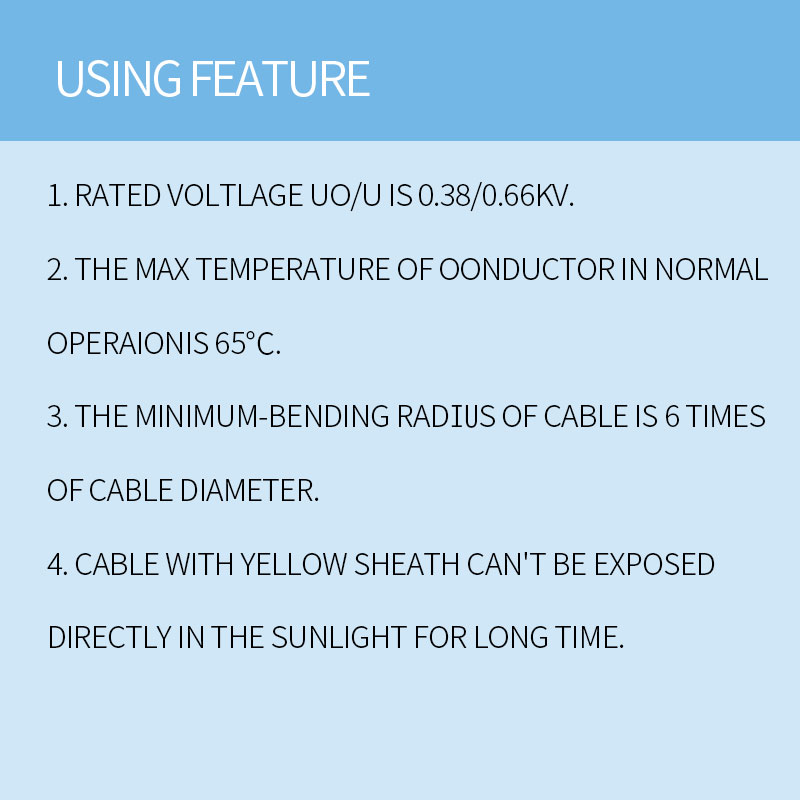 USING FEATURE

1. RATED VOLTLAGE UO/U IS 0.38/0.66KV.

2. THE MAX TEMPERATURE OF OONDUCTOR IN NORMAL OPERAIONIS 65°C.

3. THE MINIMUM-BENDING RADIUS OF CABLE IS 6 TIMES OF CABLE DIAMETER.

4. CABLE WITH YELLOW SHEATH CAN'T BE EXPOSED DIRECTLY IN THE SUNLIGHT FOR LONG TIME.